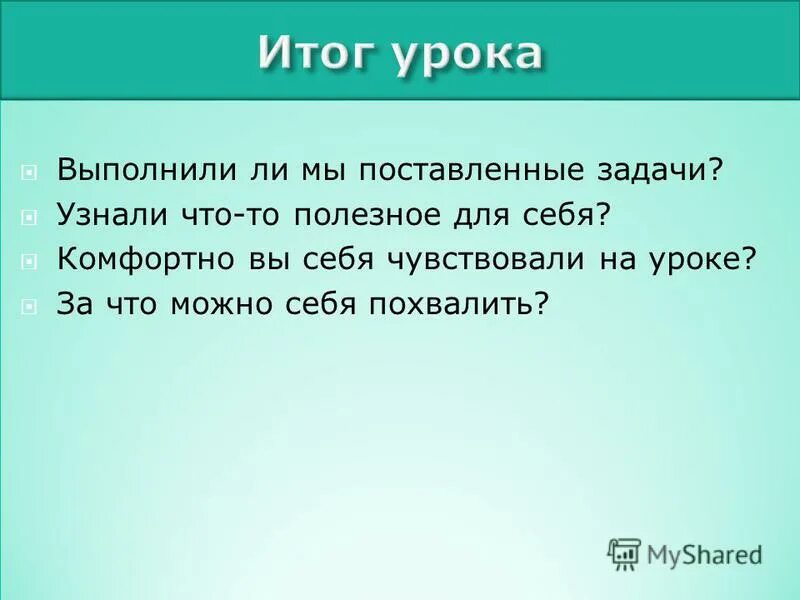 Итог урока

Выполнили ли мы поставленные задачи?
Узнали что-то полезное для себя?
Комфортно вы себя чувствовали на уроке?
За что можно себя похвалить?

MyShared